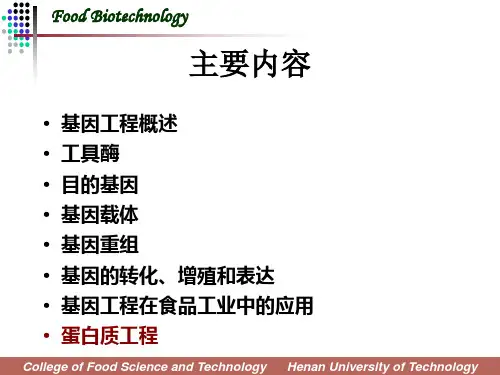 Food Biotechnology

主要内容

• 基因工程概述
• 工具酶
• 目的基因
• 基因载体
• 基因重组
• 基因的转化、增殖和表达
• 基因工程在食品工业中的应用
• 蛋白质工程

College of Food Science and Technology Henan University of Technology